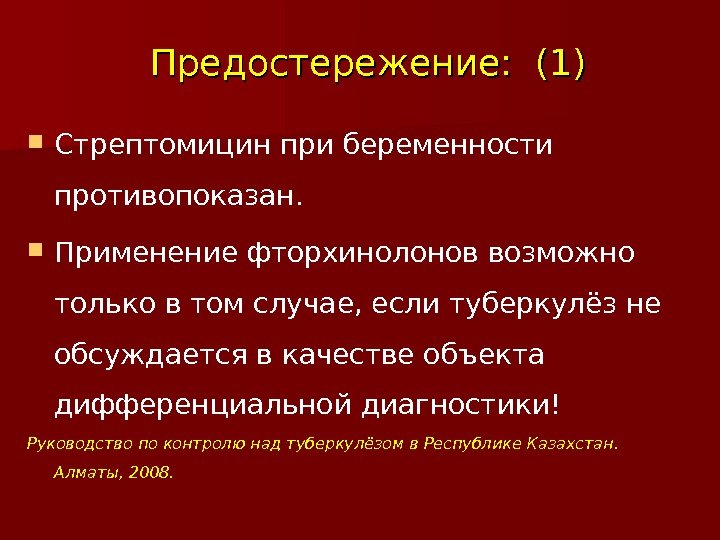 Предостережение: (1)

Стрептомицин при беременности противопоказан.

Применение фторхинолонов возможно только в том случае, если туберкулёз не обсуждается в качестве объекта дифференциальной диагностики!

Руководство по контролю над туберкулёзом в Республике Казахстан. Алматы, 2008.